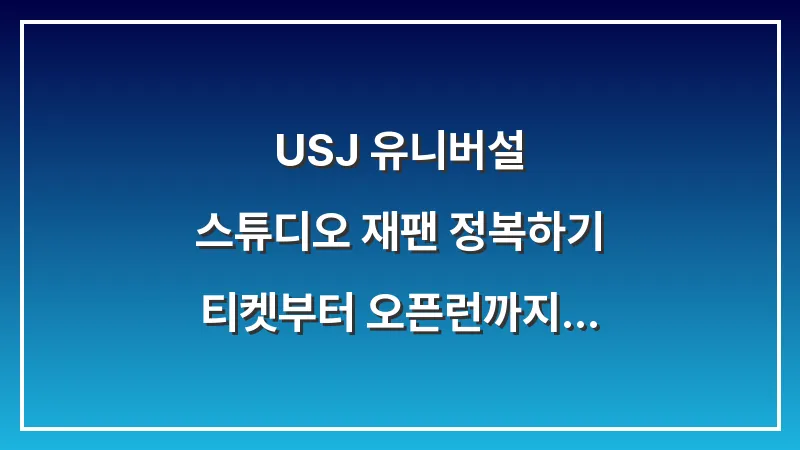 USJ 유니버설
스튜디오 재팬 정복하기
티켓부터 오픈런까지...